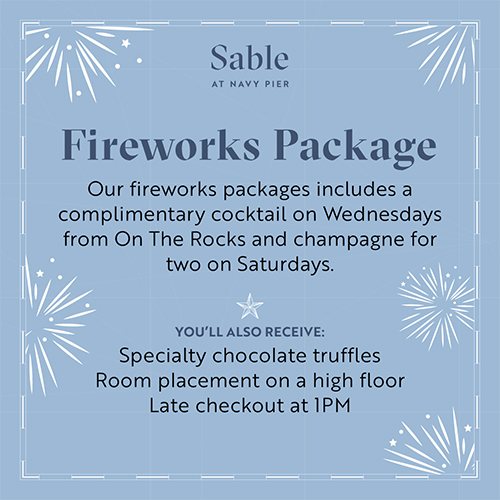 Sable
AT NAVY PIER

Fireworks Package

Our fireworks packages includes a complimentary cocktail on Wednesdays from On The Rocks and champagne for two on Saturdays.

YOU'LL ALSO RECEIVE:
Specialty chocolate truffles
Room placement on a high floor
Late checkout at 1PM